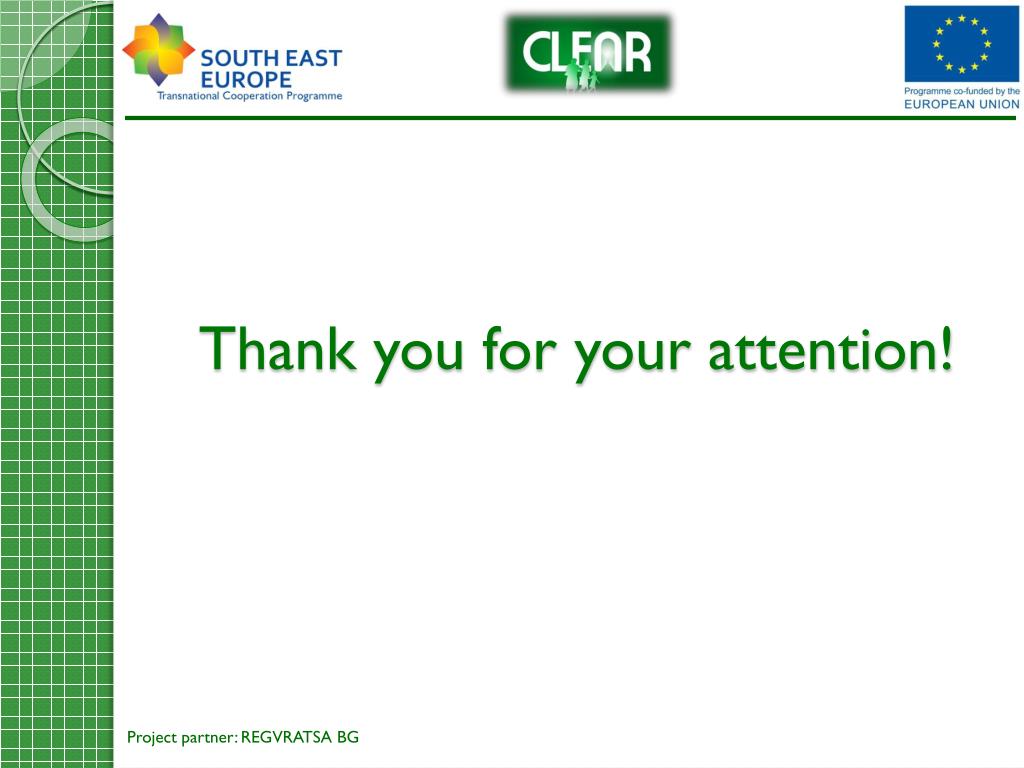 SOUTH EAST EUROPE
Transnational Cooperation Programme

CLEAR

Programme co-funded by the
EUROPEAN UNION

Thank you for your attention!

Project partner: REGVRATSA BG